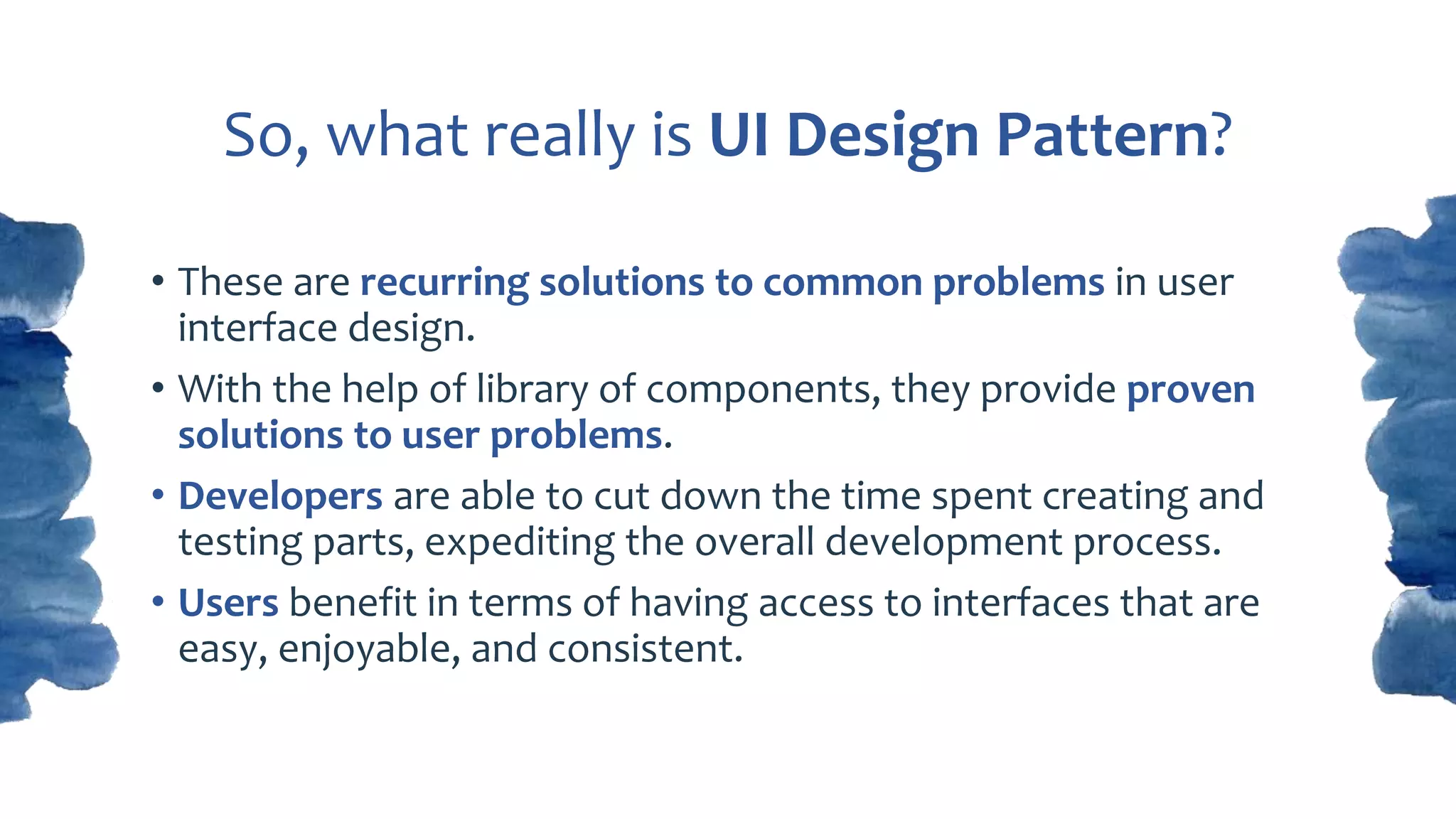 So, what really is UI Design Pattern?

• These are recurring solutions to common problems in user interface design.
• With the help of library of components, they provide proven solutions to user problems.
• Developers are able to cut down the time spent creating and testing parts, expediting the overall development process.
• Users benefit in terms of having access to interfaces that are easy, enjoyable, and consistent.